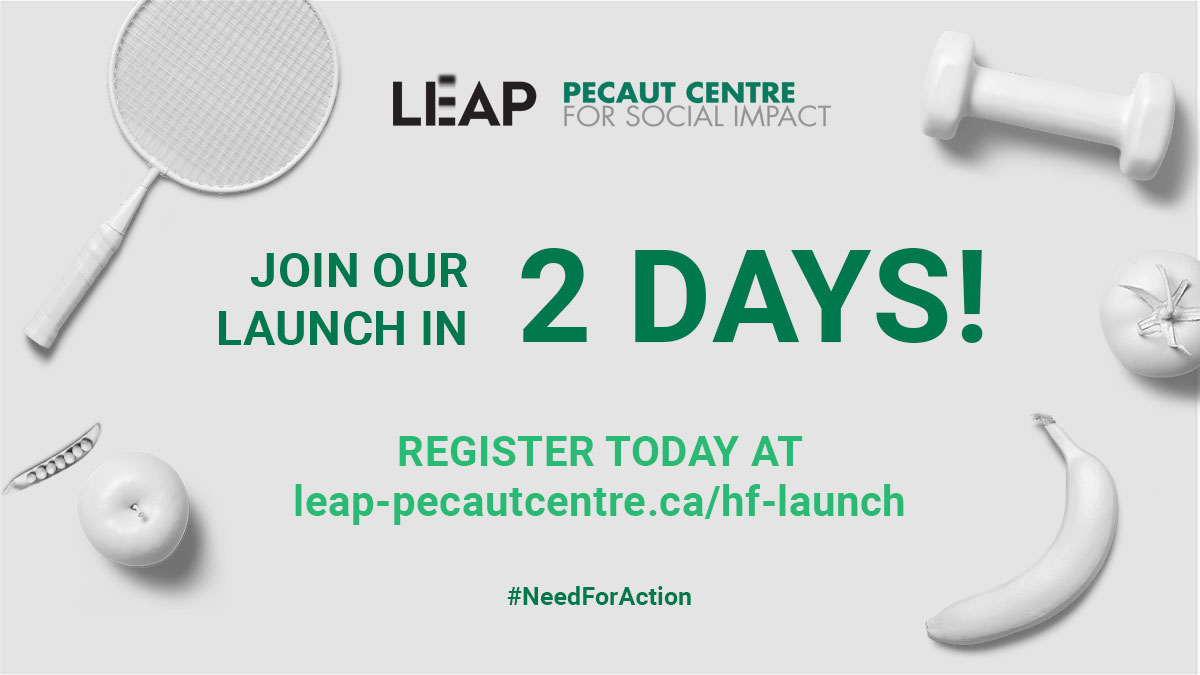 LEAP PECAUT CENTRE FOR SOCIAL IMPACT

JOIN OUR LAUNCH IN 2 DAYS!

REGISTER TODAY AT leap-pecautcentre.ca/hf-launch

#NeedForAction